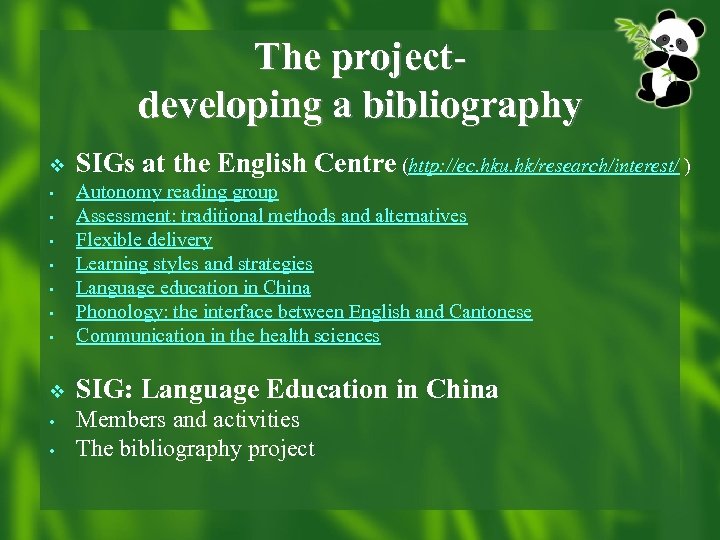 The project-
developing a bibliography

❖ SIGs at the English Centre (http://ec.hku.hk/research/interest/ )
▪ Autonomy reading group
▪ Assessment: traditional methods and alternatives
▪ Flexible delivery
▪ Learning styles and strategies
▪ Language education in China
▪ Phonology: the interface between English and Cantonese
▪ Communication in the health sciences

❖ SIG: Language Education in China
• Members and activities
• The bibliography project